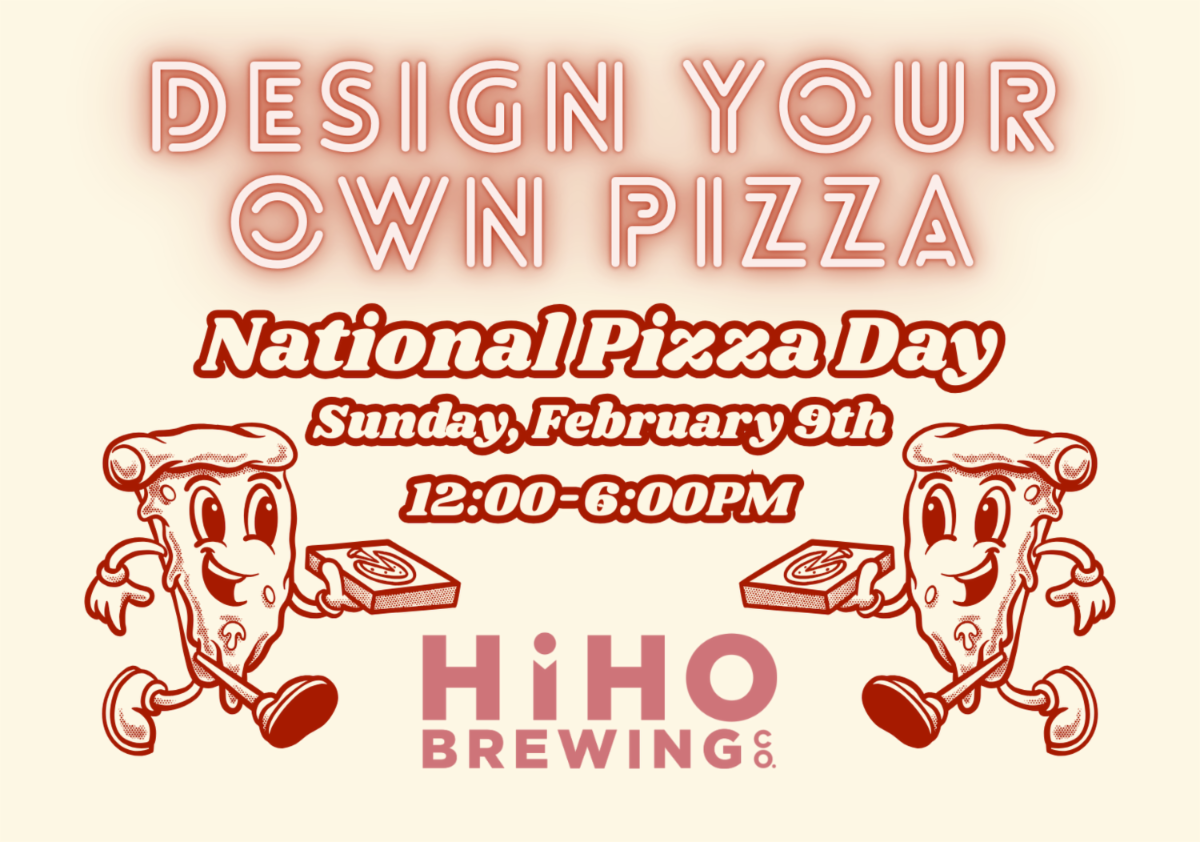 DESIGN YOUR OWN PIZZA

National Pizza Day

Sunday, February 9th

12:00-6:00PM

HiHO
BREWING CO.